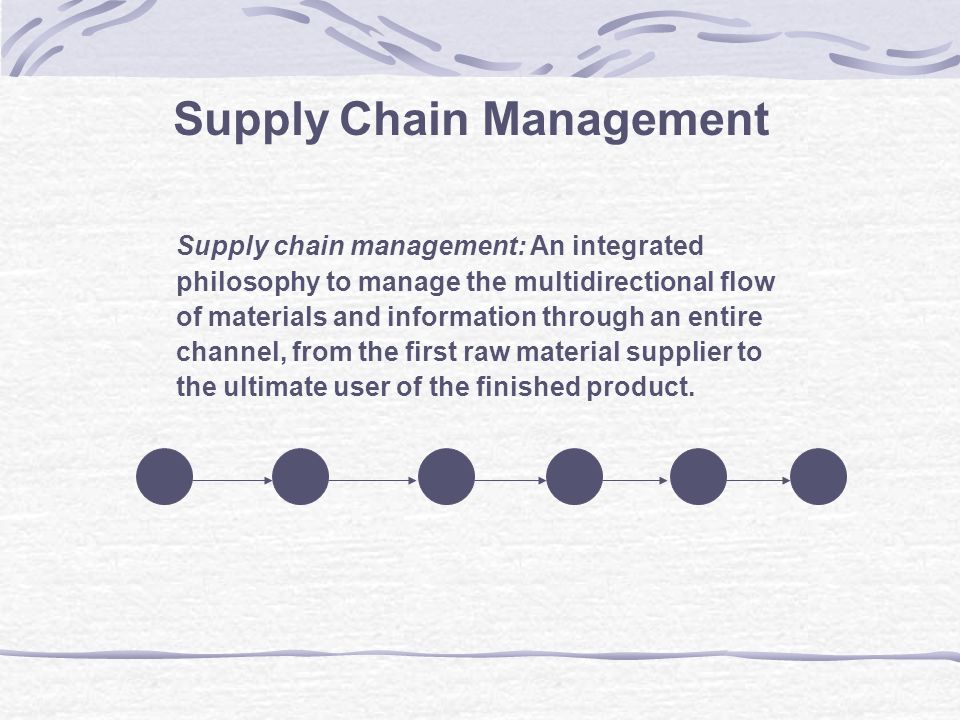 Supply Chain Management

Supply chain management: An integrated philosophy to manage the multidirectional flow of materials and information through an entire channel, from the first raw material supplier to the ultimate user of the finished product.